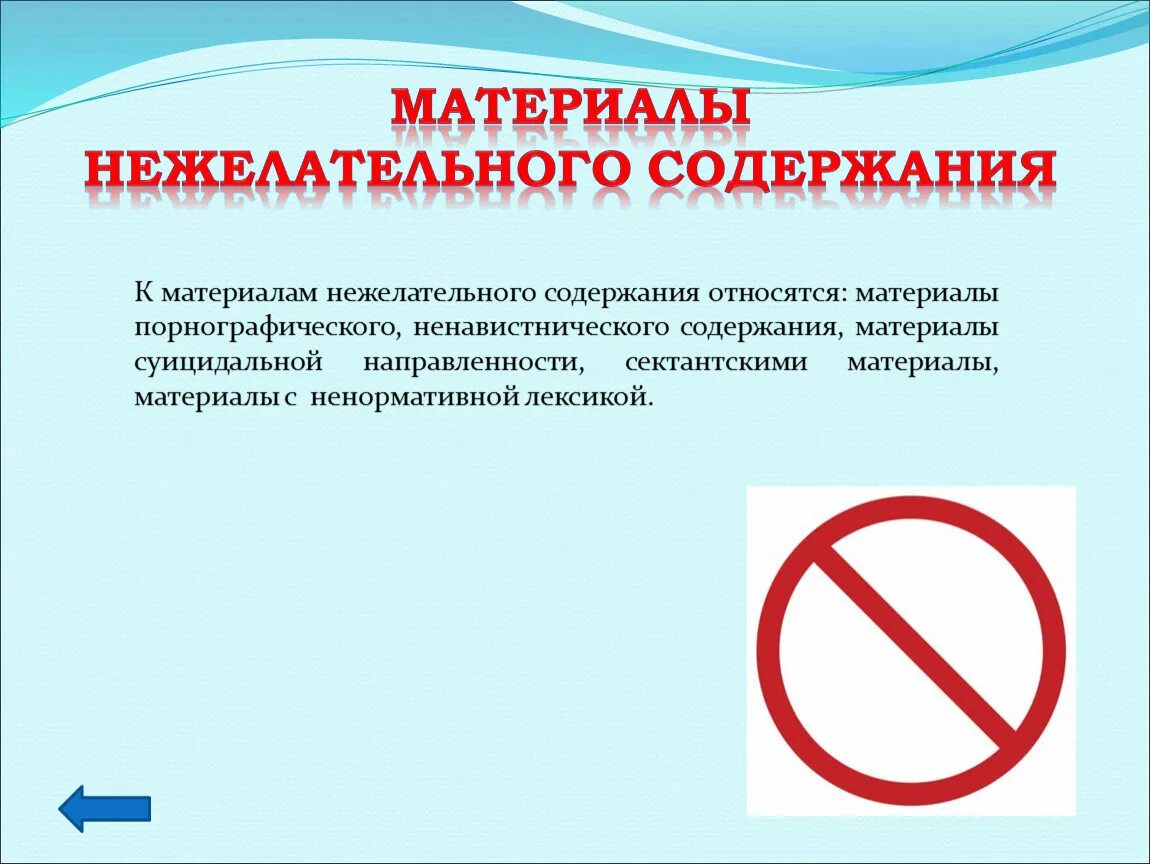 МАТЕРИАЛЫ НЕЖЕЛАТЕЛЬНОГО СОДЕРЖАНИЯ

К материалам нежелательного содержания относятся: материалы порнографического, ненавистнического содержания, материалы суицидальной направленности, сектантскими материалы, материалы с ненормативной лексикой.